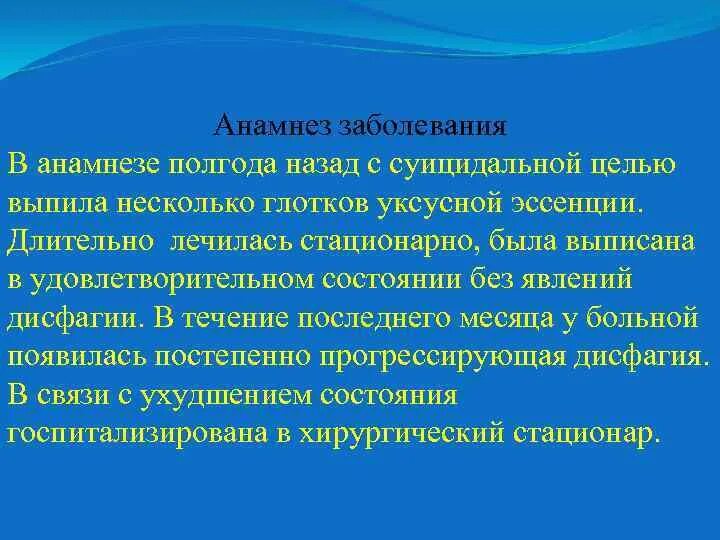 Анамнез заболевания

В анамнезе полгода назад с суицидальной целью выпила несколько глотков уксусной эссенции. Длительно лечилась стационарно, была выписана в удовлетворительном состоянии без явлений дисфагии. В течение последнего месяца у больной появилась постепенно прогрессирующая дисфагия. В связи с ухудшением состояния госпитализирована в хирургический стационар.